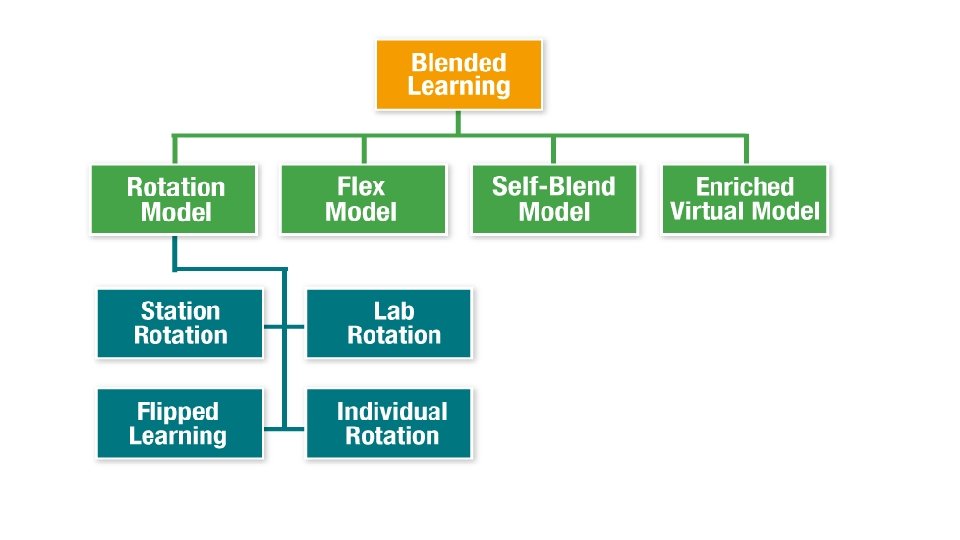 Blended Learning

Rotation Model

Flex Model

Self-Blend Model

Enriched Virtual Model

Station Rotation

Lab Rotation

Flipped Learning

Individual Rotation